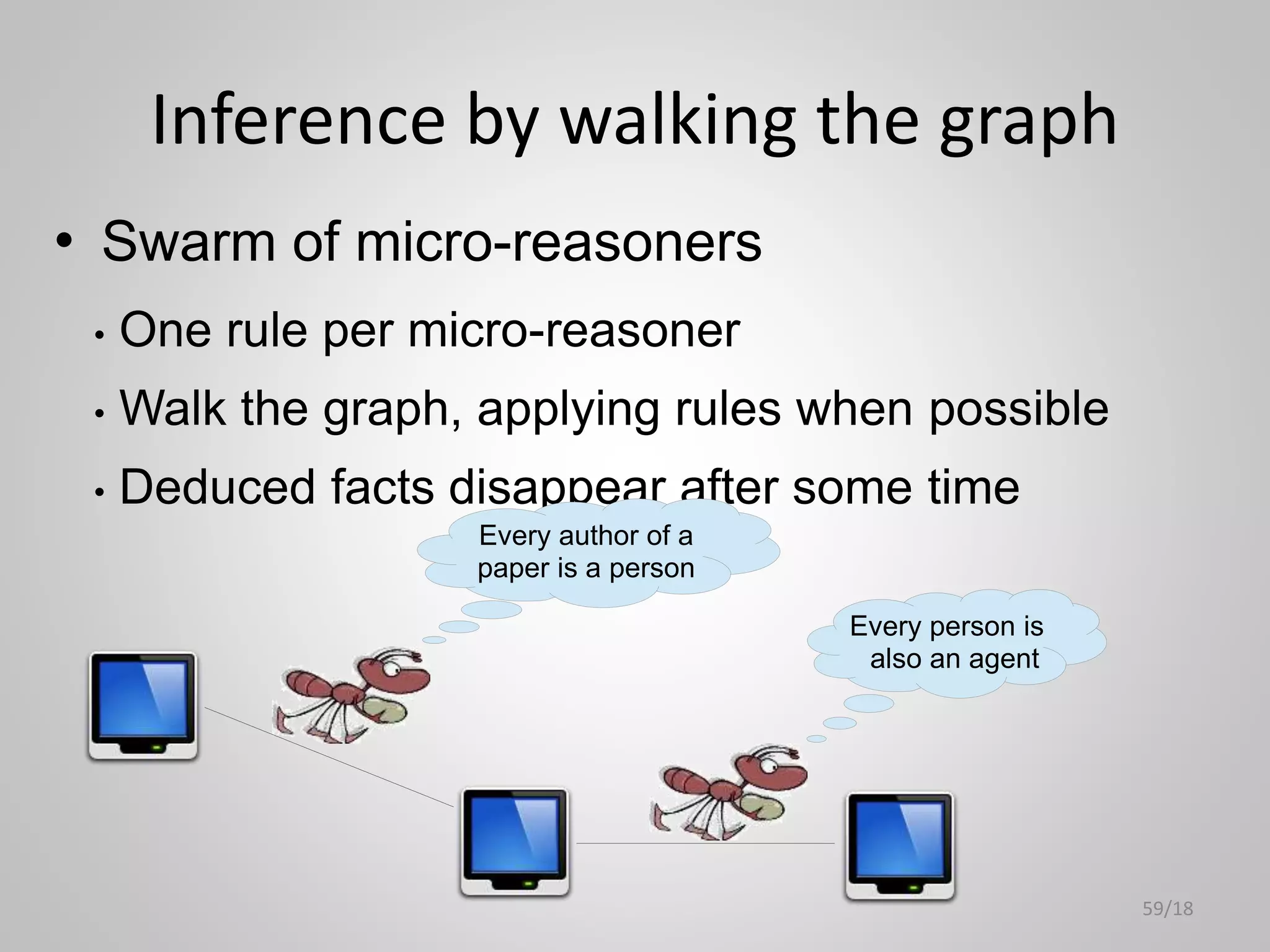 Inference by walking the graph

• Swarm of micro-reasoners
  • One rule per micro-reasoner
  • Walk the graph, applying rules when possible
  • Deduced facts disappear after some time

Every author of a paper is a person

Every person is also an agent

59/18